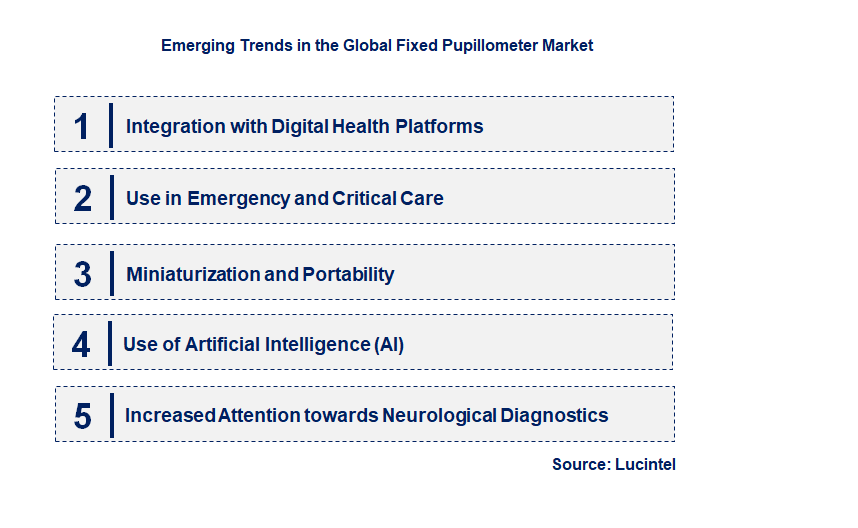 Emerging Trends in the Global Fixed Pupillometer Market

1 Integration with Digital Health Platforms

2 Use in Emergency and Critical Care

3 Miniaturization and Portability

4 Use of Artificial Intelligence (AI)

5 Increased Attention towards Neurological Diagnostics

Source: Lucintel